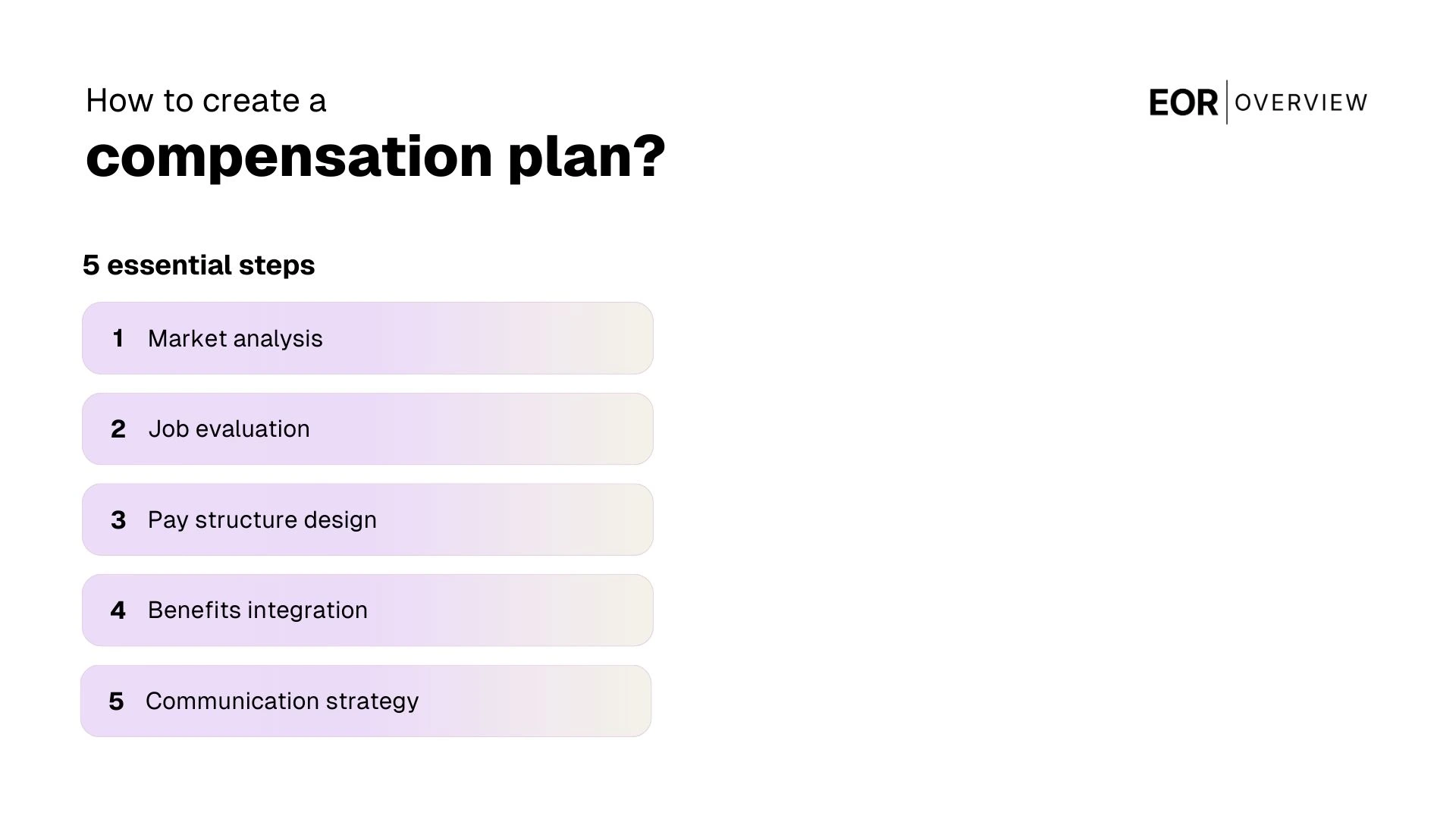 How to create a
compensation plan?

EOR | OVERVIEW

5 essential steps

1 Market analysis

2 Job evaluation

3 Pay structure design

4 Benefits integration

5 Communication strategy